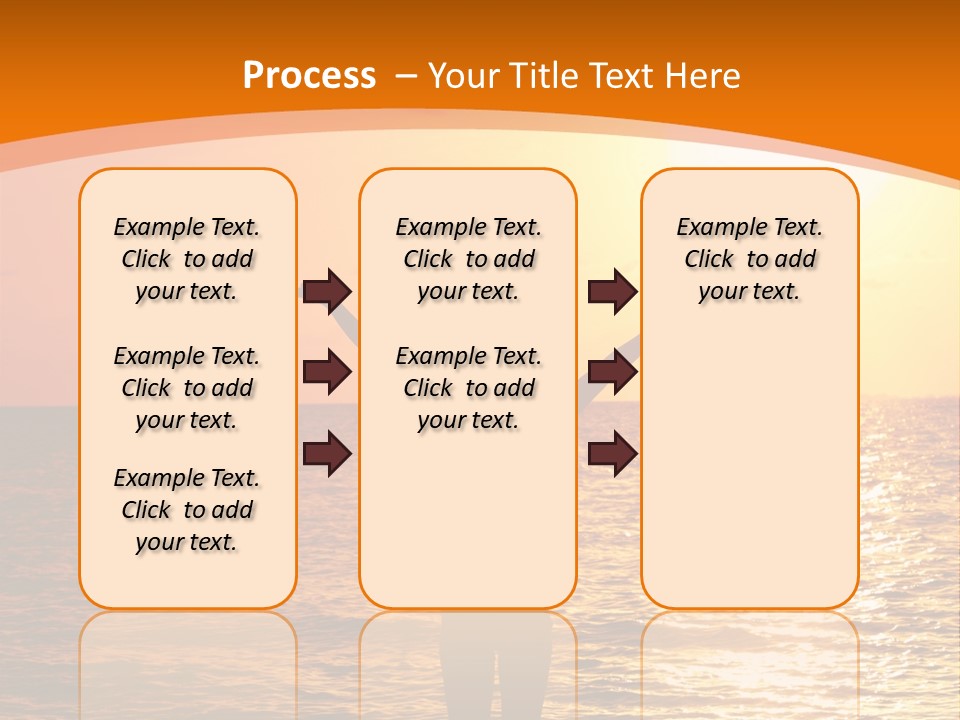 Process – Your Title Text Here

Example Text. Click to add your text.

Example Text. Click to add your text.

Example Text. Click to add your text.

Example Text. Click to add your text.

Example Text. Click to add your text.

Example Text. Click to add your text.